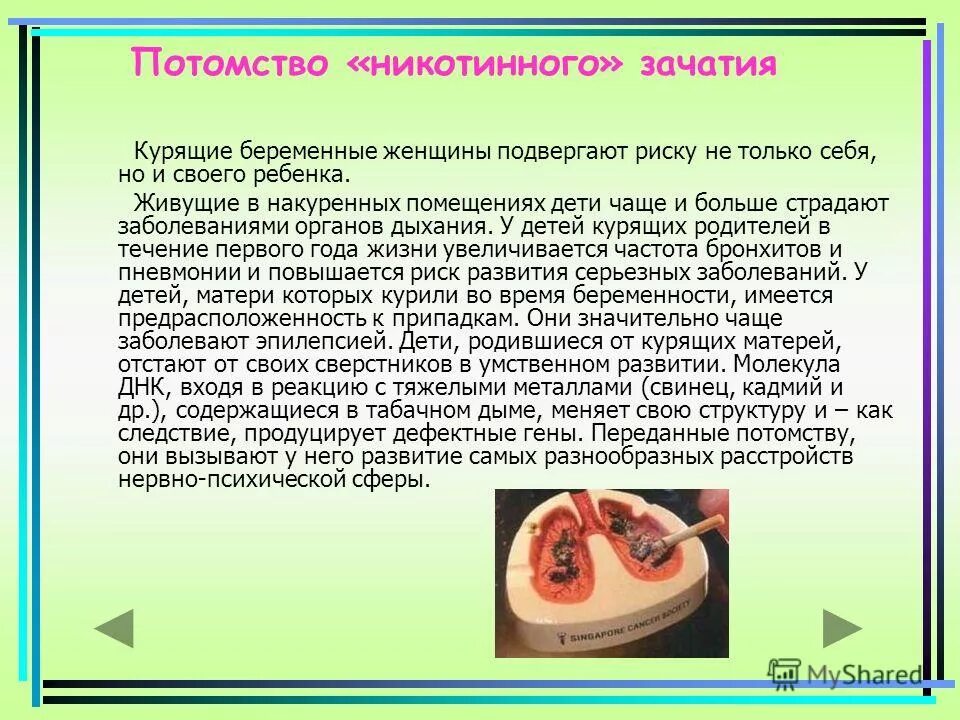 Потомство «никотинного» зачатия

Курящие беременные женщины подвергают риску не только себя, но и своего ребенка.

Живущие в накуренных помещениях дети чаще и больше страдают заболеваниями органов дыхания. У детей курящих родителей в течение первого года жизни увеличивается частота бронхитов и пневмонии и повышается риск развития серьезных заболеваний. У детей, матери которых курили во время беременности, имеется предрасположенность к припадкам. Они значительно чаще заболевают эпилепсией. Дети, родившиеся от курящих матерей, отстают от своих сверстников в умственном развитии. Молекула ДНК, входя в реакцию с тяжелыми металлами (свинец, кадмий и др.), содержащиеся в табачном дыме, меняет свою структуру и – как следствие, продуцирует дефектные гены. Переданные потомству, они вызывают у него развитие самых разнообразных расстройств нервно-психической сферы.

SINGAPORE CANCER SOCIETY

MyShared